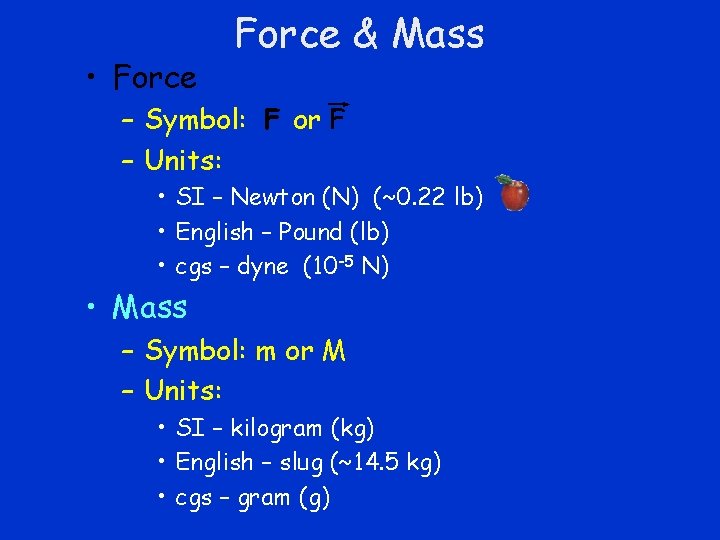 Force & Mass

• Force
– Symbol: F or $\vec{F}$
– Units:
• SI – Newton (N) (~0.22 lb)
• English – Pound (lb)
• cgs – dyne ($10^{-5}$ N)

• Mass
– Symbol: m or M
– Units:
• SI – kilogram (kg)
• English – slug (~14.5 kg)
• cgs – gram (g)